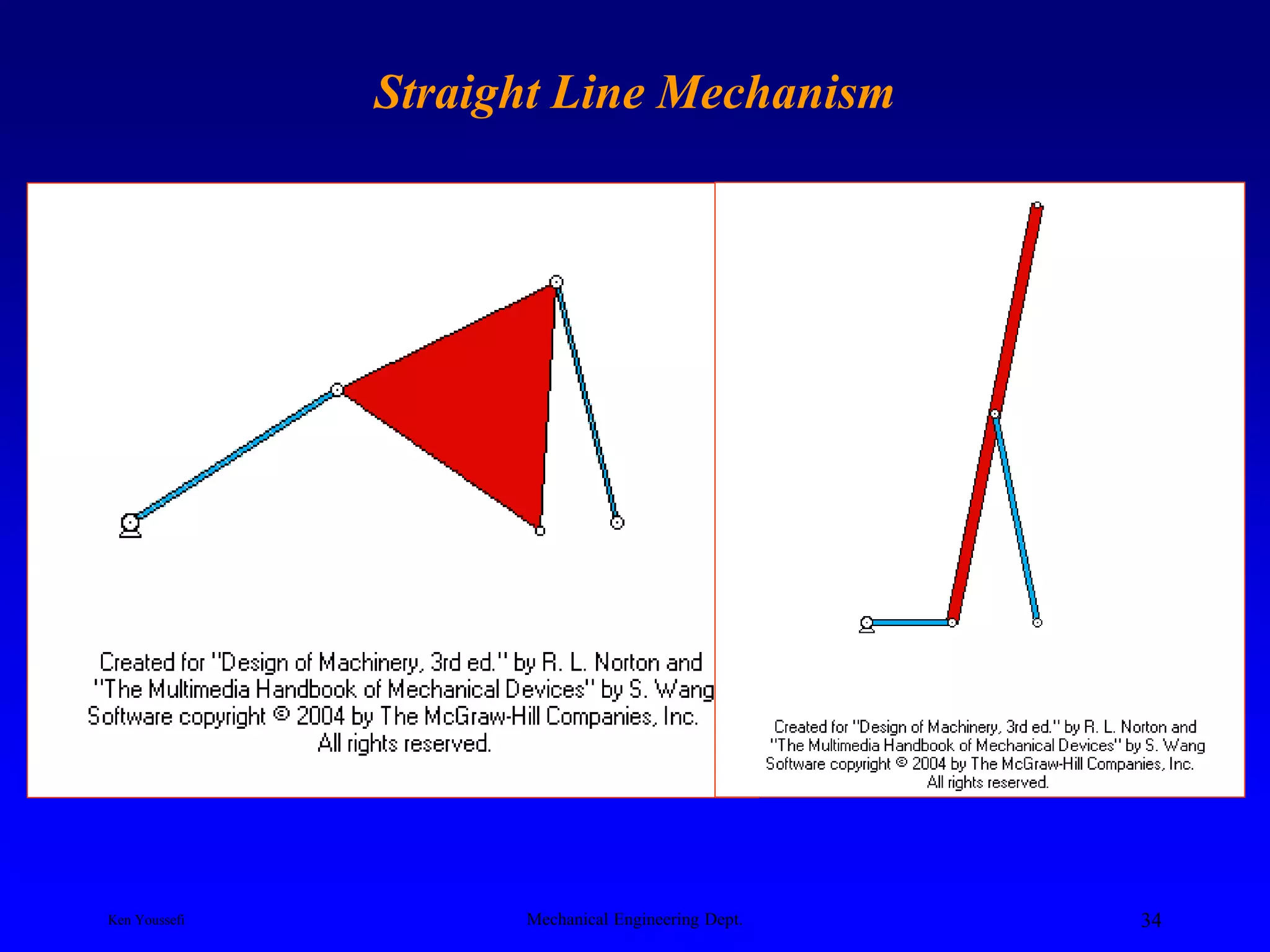 Straight Line Mechanism

Created for "Design of Machinery, 3rd ed." by R. L. Norton and "The Multimedia Handbook of Mechanical Devices" by S. Wang Software copyright © 2004 by The McGraw-Hill Companies, Inc. All rights reserved.

Created for "Design of Machinery, 3rd ed." by R. L. Norton and "The Multimedia Handbook of Mechanical Devices" by S. Wang Software copyright © 2004 by The McGraw-Hill Companies, Inc. All rights reserved.

Ken Youssefi

Mechanical Engineering Dept.

34